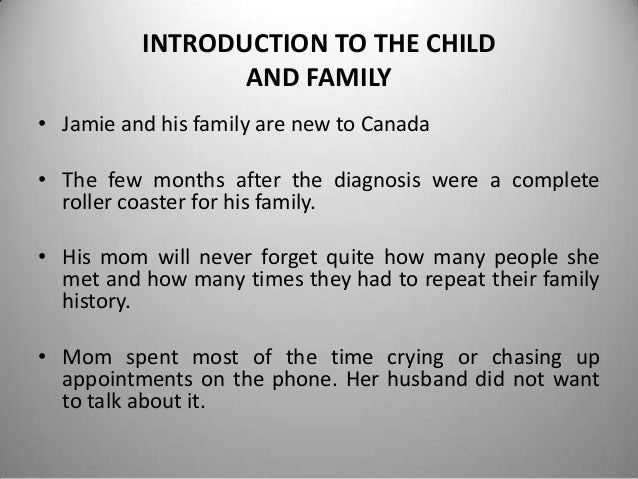 INTRODUCTION TO THE CHILD AND FAMILY

• Jamie and his family are new to Canada

• The few months after the diagnosis were a complete roller coaster for his family.

• His mom will never forget quite how many people she met and how many times they had to repeat their family history.

• Mom spent most of the time crying or chasing up appointments on the phone. Her husband did not want to talk about it.